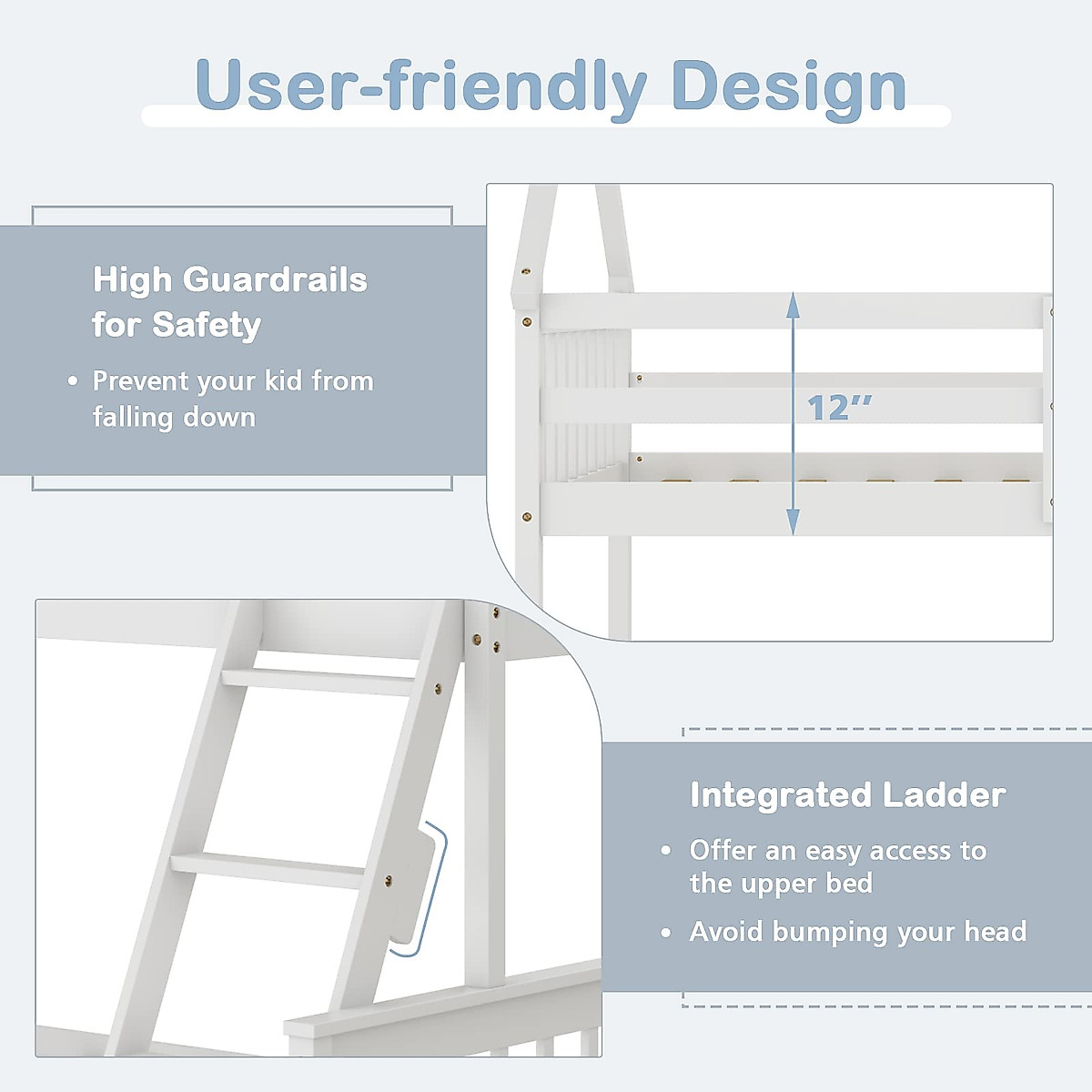 User-friendly Design

High Guardrails for Safety

• Prevent your kid from falling down

12″

Integrated Ladder

• Offer an easy access to the upper bed

• Avoid bumping your head